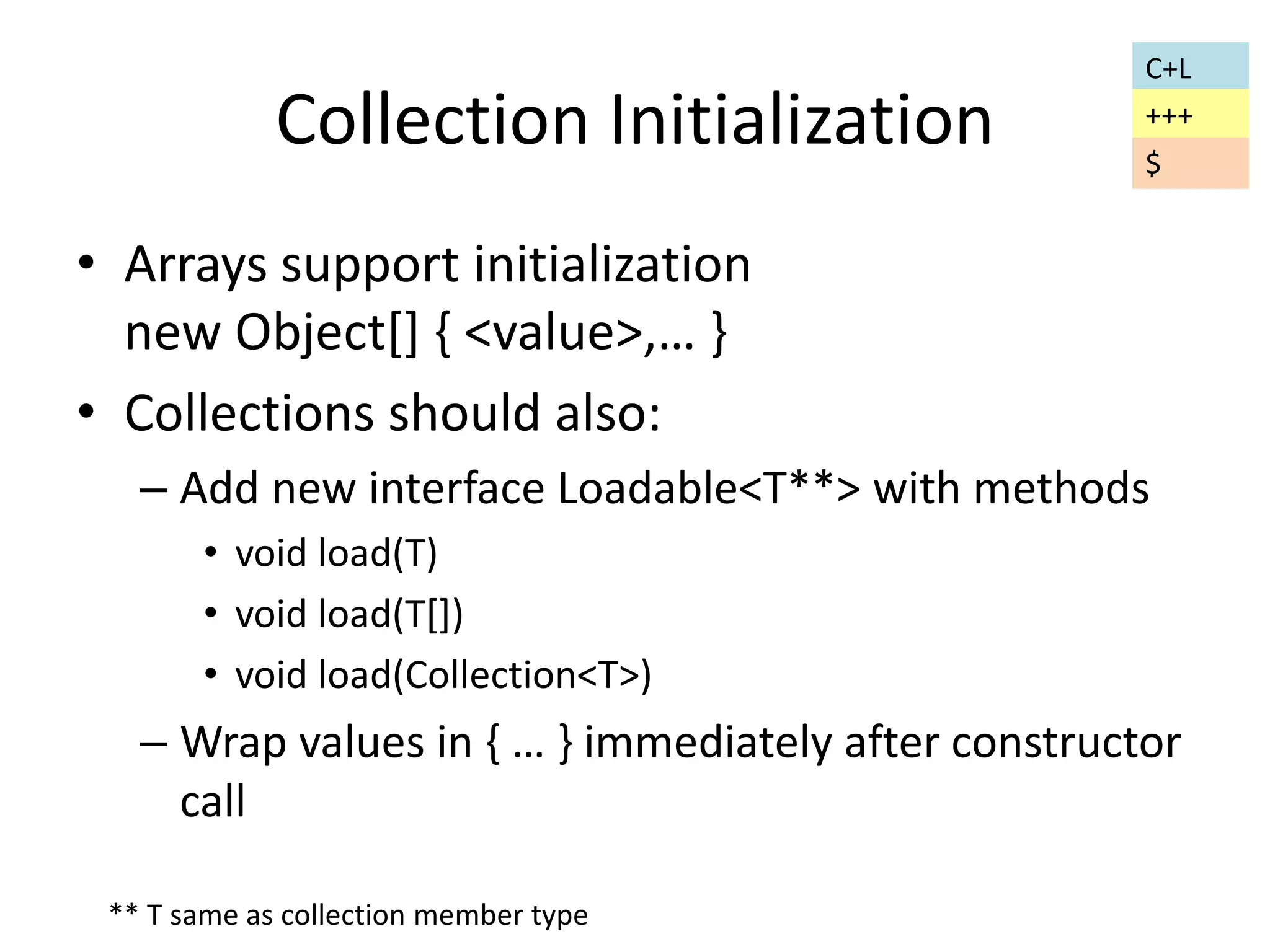 Collection Initialization

C+L
+++
$

• Arrays support initialization
new Object[] { <value>,… }
• Collections should also:
– Add new interface Loadable<T**> with methods
• void load(T)
• void load(T[])
• void load(Collection<T>)
– Wrap values in { … } immediately after constructor call

** T same as collection member type